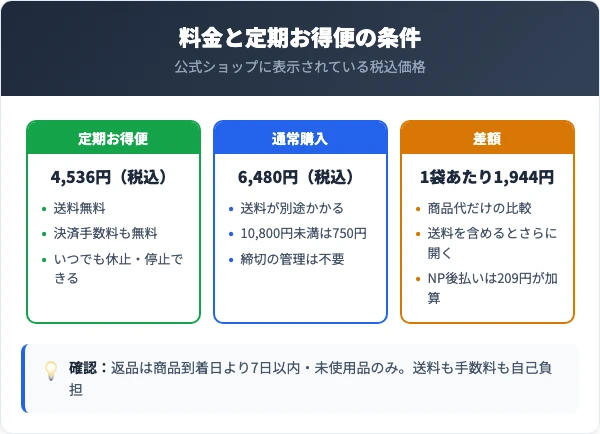 料金と定期お得便の条件

公式ショップに表示されている税込価格

定期お得便

4,536円（税込）

- 送料無料
- 決済手数料も無料
- いつでも休止・停止できる

通常購入

6,480円（税込）

- 送料が別途かかる
- 10,800円未満は750円
- 締切の管理は不要

差額

1袋あたり1,944円

- 商品代だけの比較
- 送料を含めるとさらに開く
- NP後払いは209円が加算

確認：返品は商品到着日より7日以内・未使用品のみ。送料も手数料も自己負担